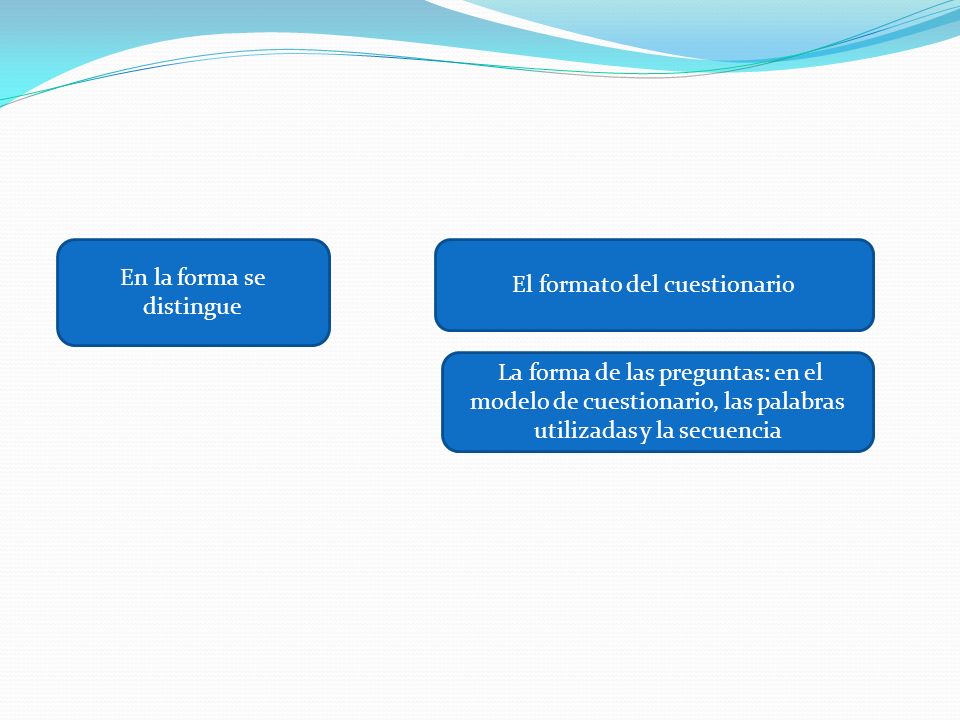 En la forma se distingue

El formato del cuestionario

La forma de las preguntas: en el modelo de cuestionario, las palabras utilizadas y la secuencia